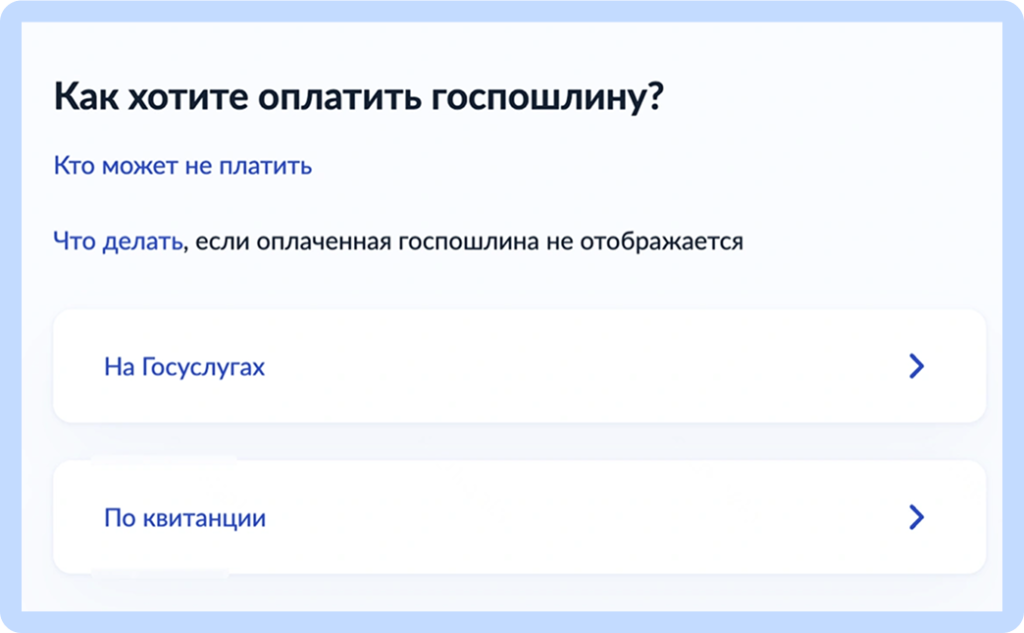 Как хотите оплатить госпошлину?

Кто может не платить

Что делать, если оплаченная госпошлина не отображается

На Госуслугах

По квитанции